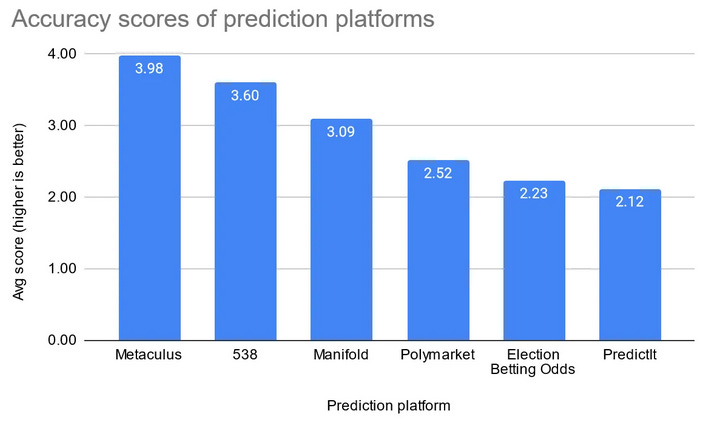 Accuracy scores of prediction platforms

Avg score (higher is better)

4.00
3.00
2.00
1.00
0.00

3.98
3.60
3.09
2.52
2.23
2.12

Metaculus
538
Manifold
Polymarket
Election Betting Odds
PredictIt

Prediction platform